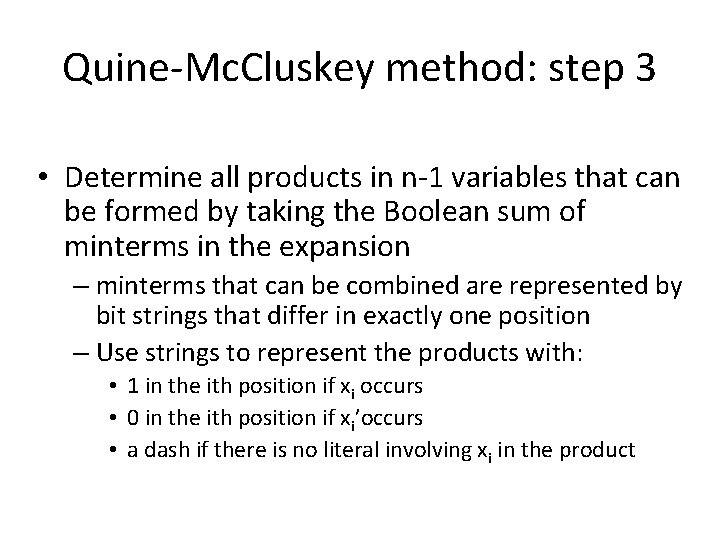 Quine-McCluskey method: step 3

• Determine all products in n-1 variables that can be formed by taking the Boolean sum of minterms in the expansion

– minterms that can be combined are represented by bit strings that differ in exactly one position

– Use strings to represent the products with:

• 1 in the ith position if $x_i$ occurs

• 0 in the ith position if $x_i$'occurs

• a dash if there is no literal involving $x_i$ in the product